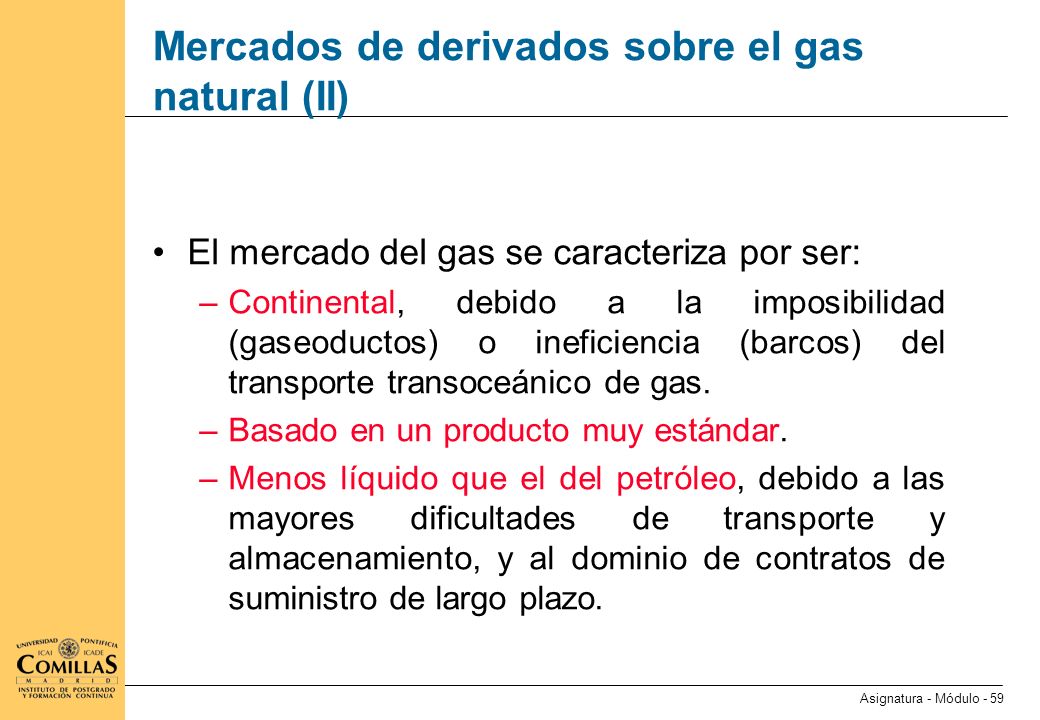 Mercados de derivados sobre el gas natural (II)

• El mercado del gas se caracteriza por ser:

– Continental, debido a la imposibilidad (gaseoductos) o ineficiencia (barcos) del transporte transoceánico de gas.

– Basado en un producto muy estándar.

– Menos líquido que el del petróleo, debido a las mayores dificultades de transporte y almacenamiento, y al dominio de contratos de suministro de largo plazo.

UNIVERSIDAD PONTIFICIA
ICAI ICADE
COMILLAS
MADRID
INSTITUTO DE POSTGRADO Y FORMACIÓN CONTINUA

Asignatura - Módulo - 59